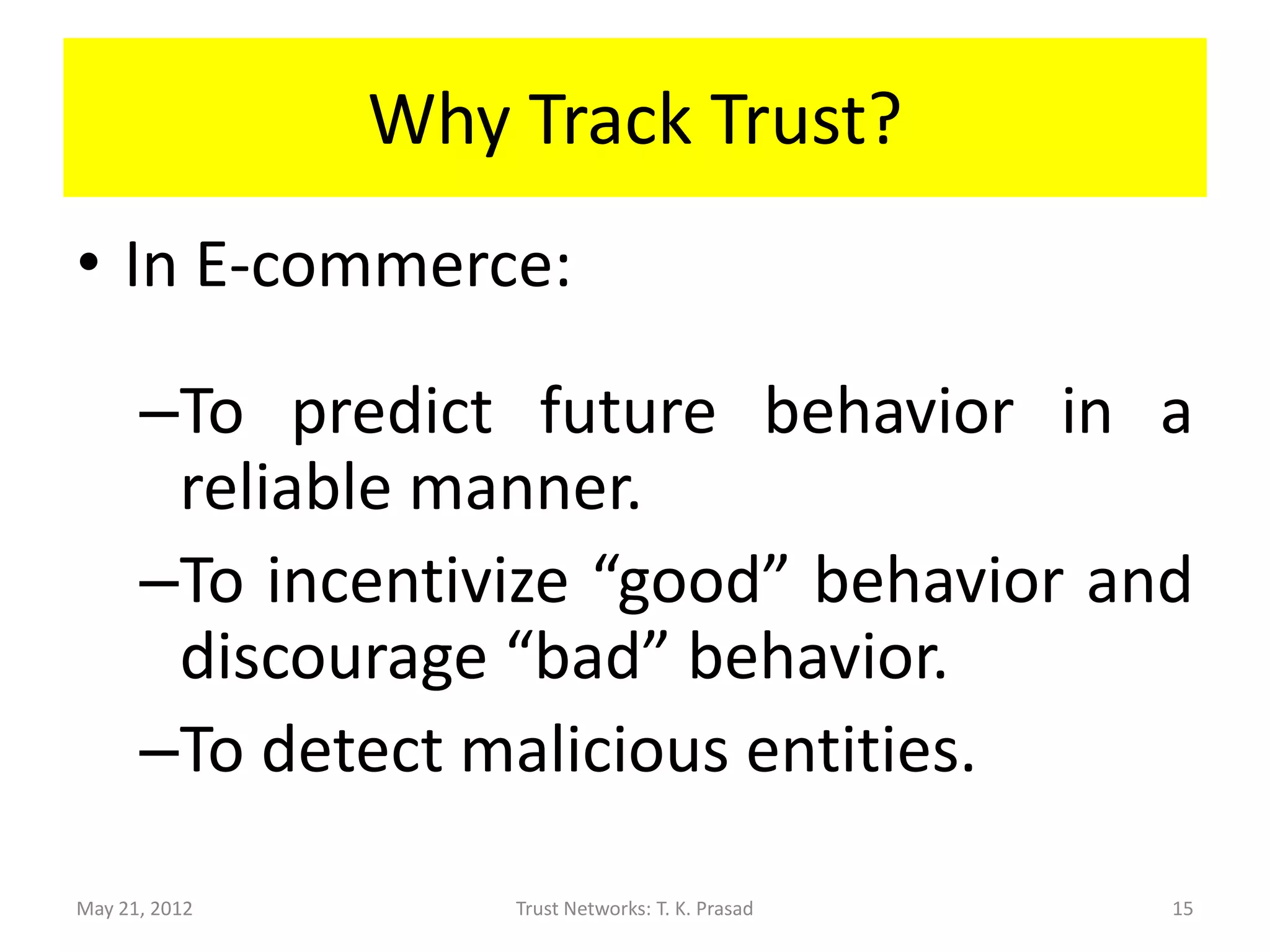 Why Track Trust?

• In E-commerce:

–To predict future behavior in a reliable manner.

–To incentivize “good” behavior and discourage “bad” behavior.

–To detect malicious entities.

May 21, 2012

Trust Networks: T. K. Prasad

15